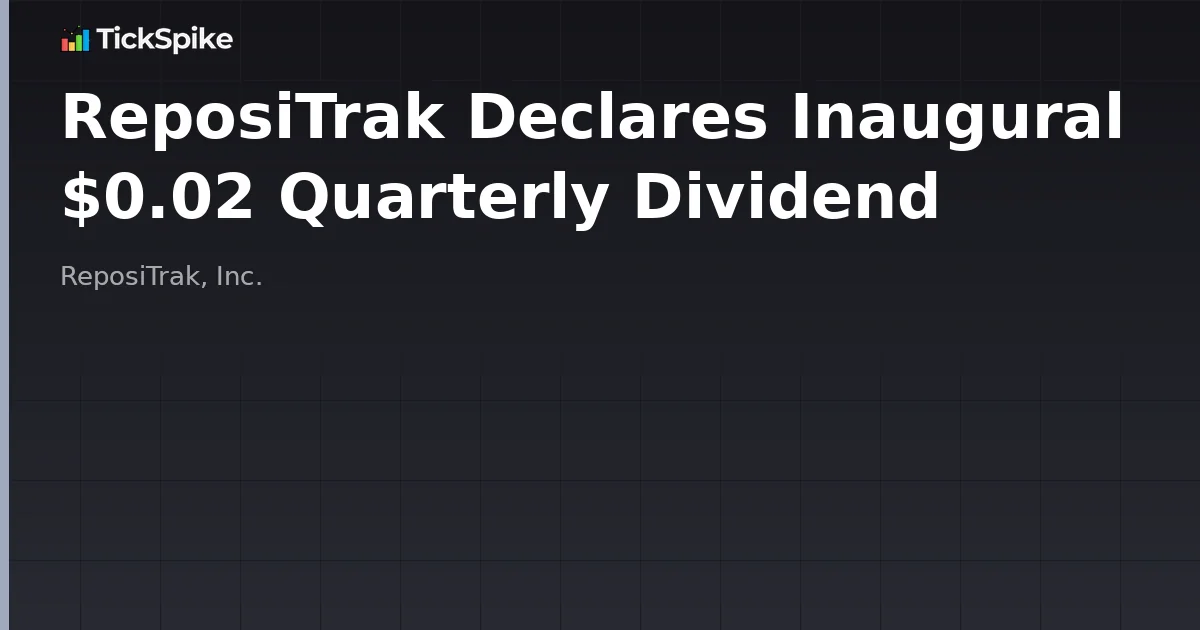 TickSpike

ReposiTrak Declares Inaugural \$0.02 Quarterly Dividend

ReposiTrak, Inc.